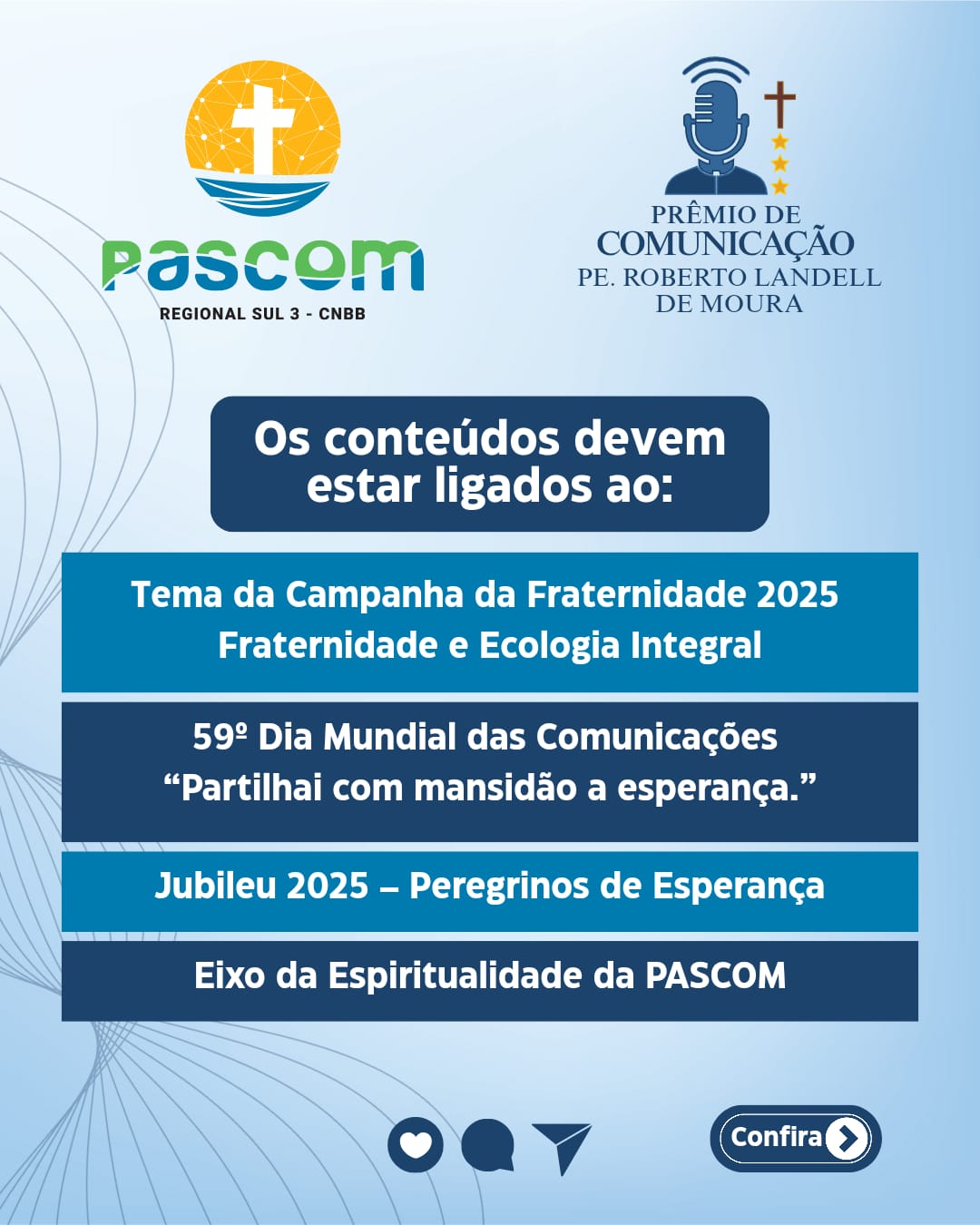 pascom
REGIONAL SUL 3 - CNBB

PRÊMIO DE
COMUNICAÇÃO
PE. ROBERTO LANDELL
DE MOURA

Os conteúdos devem estar ligados ao:

Tema da Campanha da Fraternidade 2025
Fraternidade e Ecologia Integral

59º Dia Mundial das Comunicações
“Partilhai com mansidão a esperança.”

Jubileu 2025 – Peregrinos de Esperança

Eixo da Espiritualidade da PASCOM

Confira